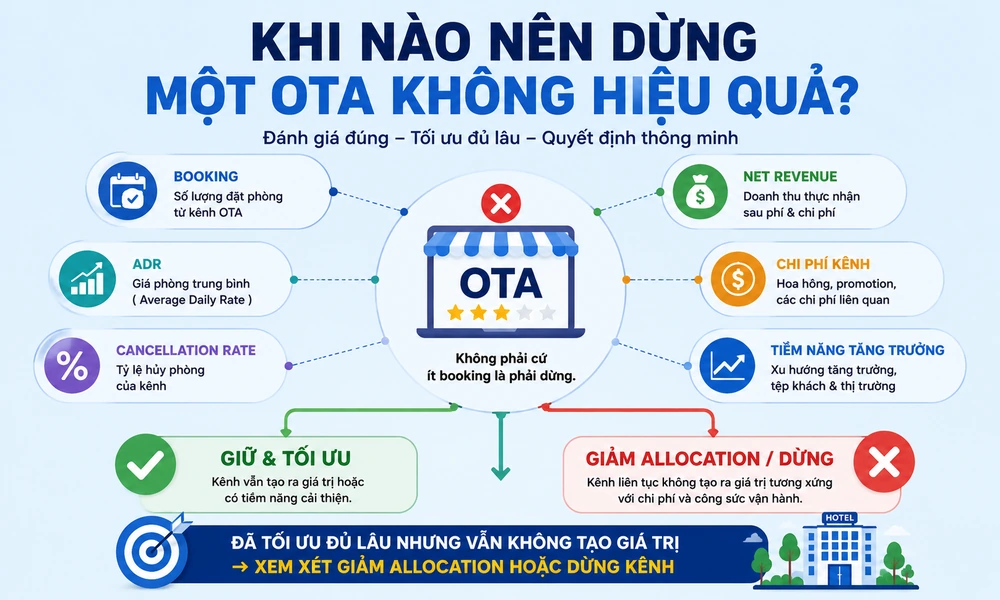 KHI NÀO NÊN DỪNG
MỘT OTA KHÔNG HIỆU QUẢ?

Đánh giá đúng – Tối ưu đủ lâu – Quyết định thông minh

BOOKING
Số lượng đặt phòng từ kênh OTA

ADR
Giá phòng trung bình ( Average Daily Rate )

CANCELLATION RATE
Tỷ lệ hủy phòng của kênh

OTA

Không phải cứ ít booking là phải dừng.

NET REVENUE
Doanh thu thực nhận sau phí & chi phí

CHI PHÍ KÊNH
Hoa hồng, promotion, các chi phí liên quan

TIỀM NĂNG TĂNG TRƯỞNG
Xu hướng tăng trưởng, tệp khách & thị trường

GIỮ & TỐI ƯU
Kênh vẫn tạo ra giá trị hoặc có tiềm năng cải thiện.

GIẢM ALLOCATION / DỪNG
Kênh liên tục không tạo ra giá trị tương xứng với chi phí và công sức vận hành.

ĐÃ TỐI ƯU ĐỦ LÂU NHƯNG VẪN KHÔNG TẠO GIÁ TRỊ
→ XEM XÉT GIẢM ALLOCATION HOẶC DỪNG KÊNH

HOTEL